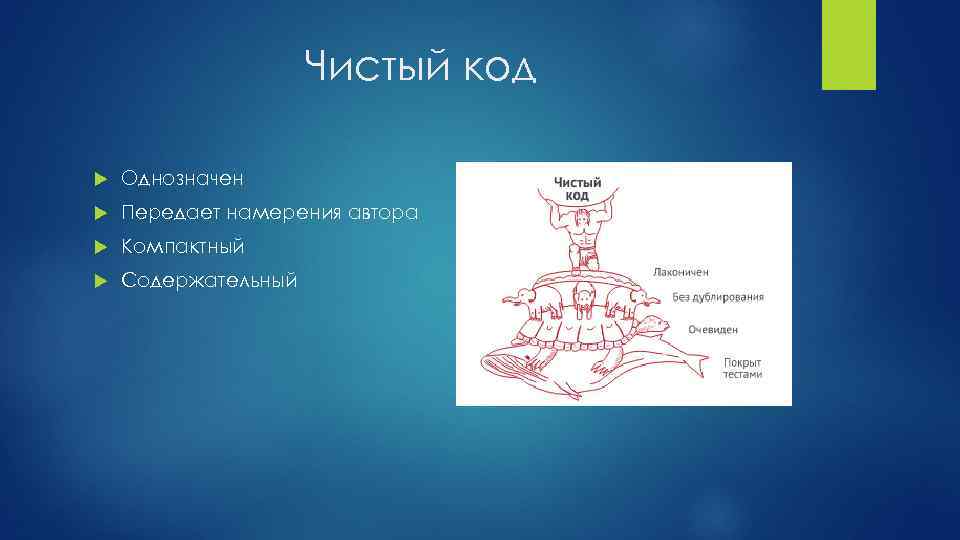 Чистый код

Однозначен
Передает намерения автора
Компактный
Содержательный

Чистый код
Лаконичен
Без дублирования
Очевиден
Покрыт тестами